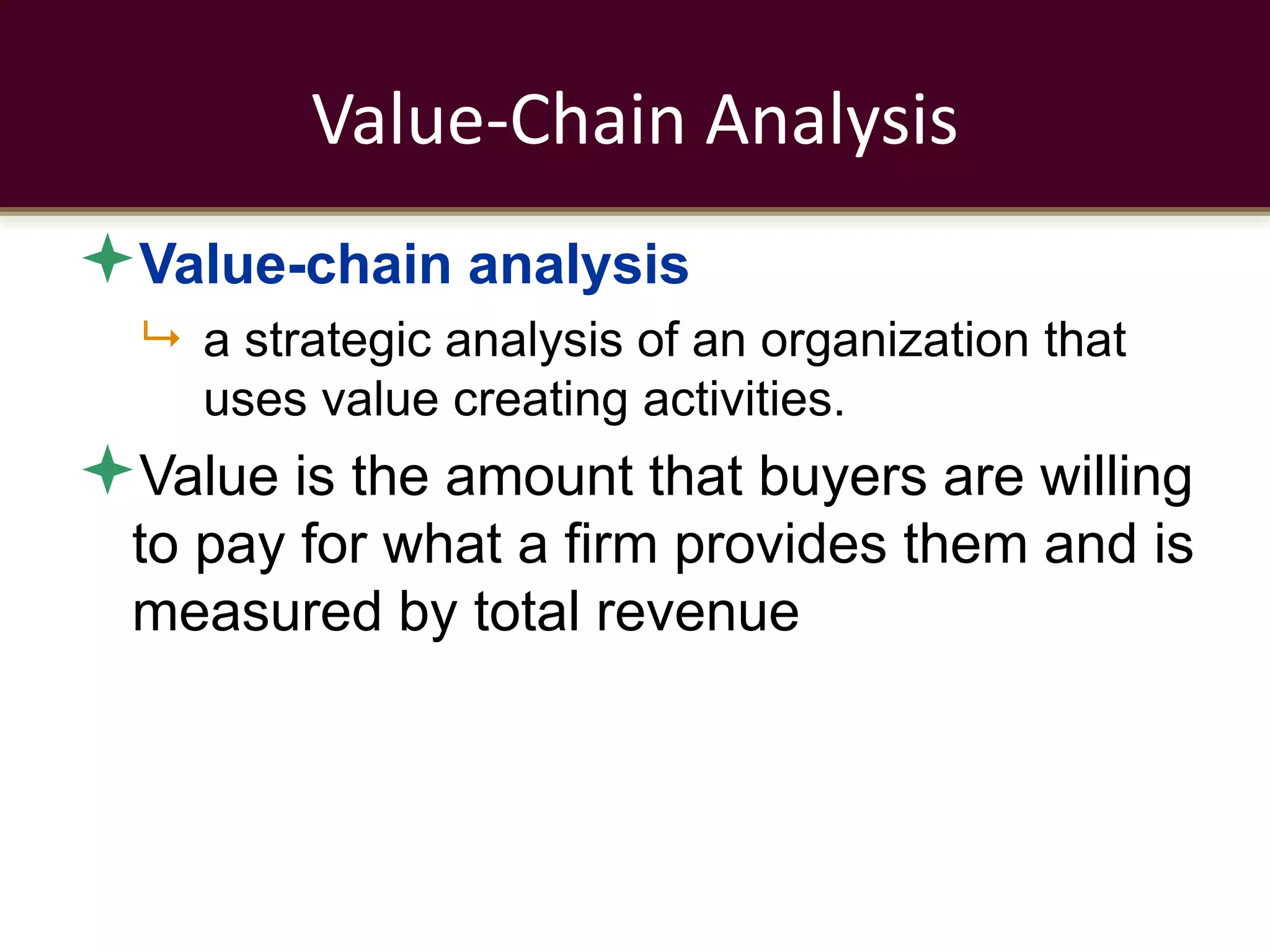 Value-Chain Analysis

Value-chain analysis

a strategic analysis of an organization that uses value creating activities.

Value is the amount that buyers are willing to pay for what a firm provides them and is measured by total revenue